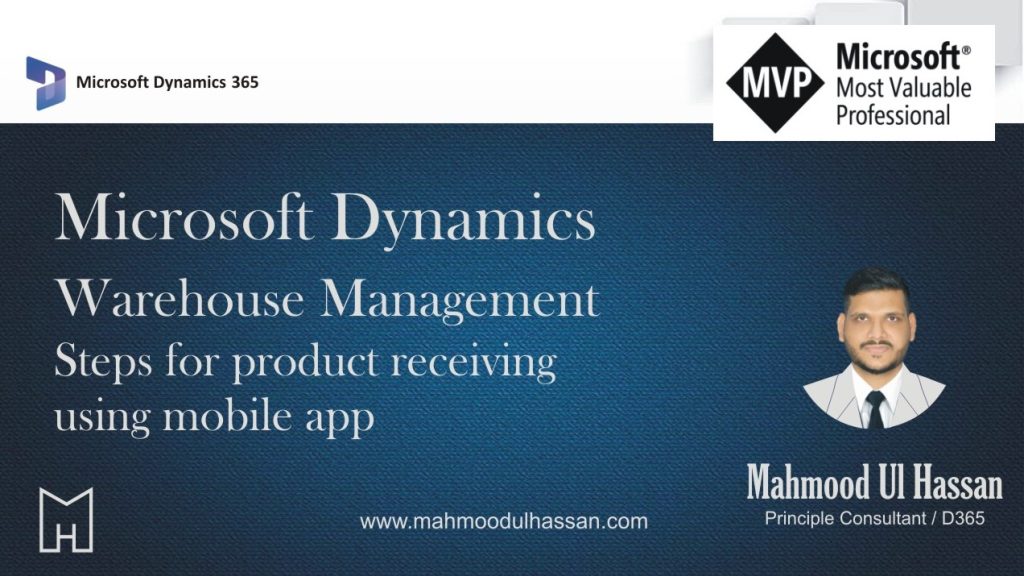 Microsoft Dynamics 365

MVP Microsoft® Most Valuable Professional

Microsoft Dynamics
Warehouse Management
Steps for product receiving using mobile app

Mahmood Ul Hassan
Principle Consultant / D365

www.mahmoodulhassan.com